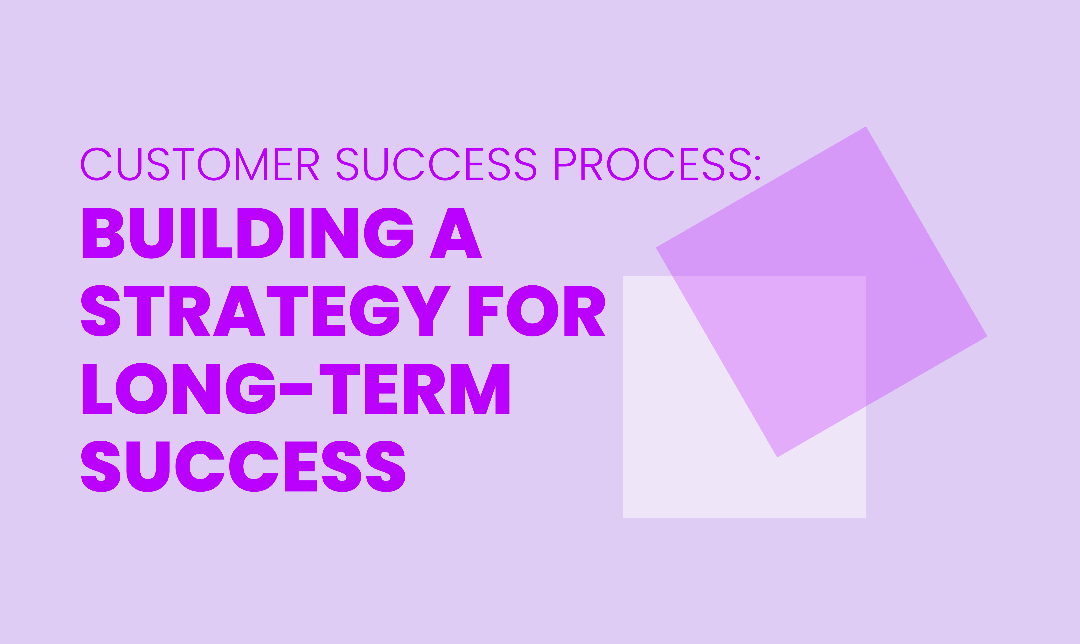 CUSTOMER SUCCESS PROCESS:

BUILDING A STRATEGY FOR LONG-TERM SUCCESS